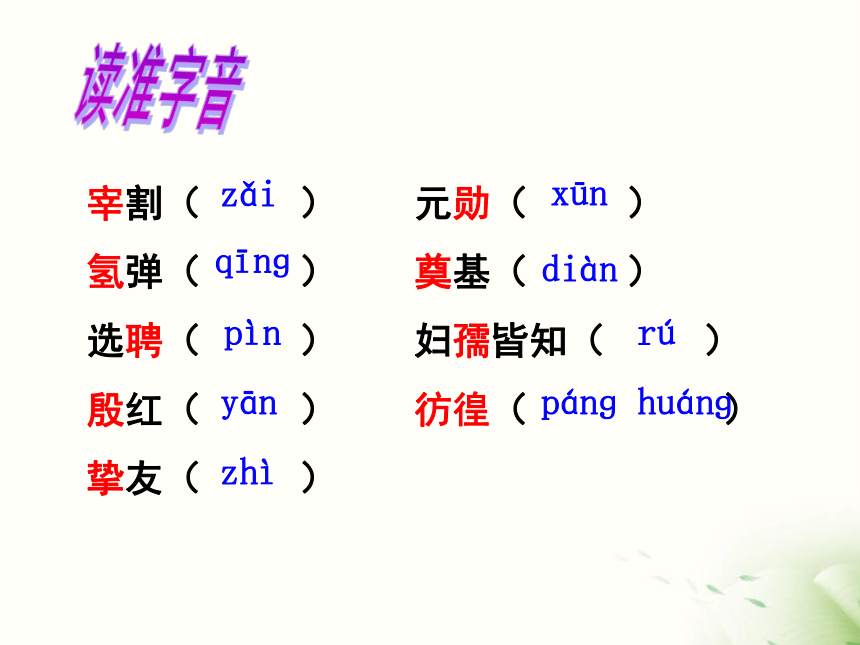 读准字音

宰割（ zǎi ）
氢弹（ qīng ）
选聘（ pìn ）
殷红（ yān ）
挚友（ zhì ）

元勋（ xūn ）
奠基（ diàn ）
妇孺皆知（ rú ）
彷徨（ páng huáng ）